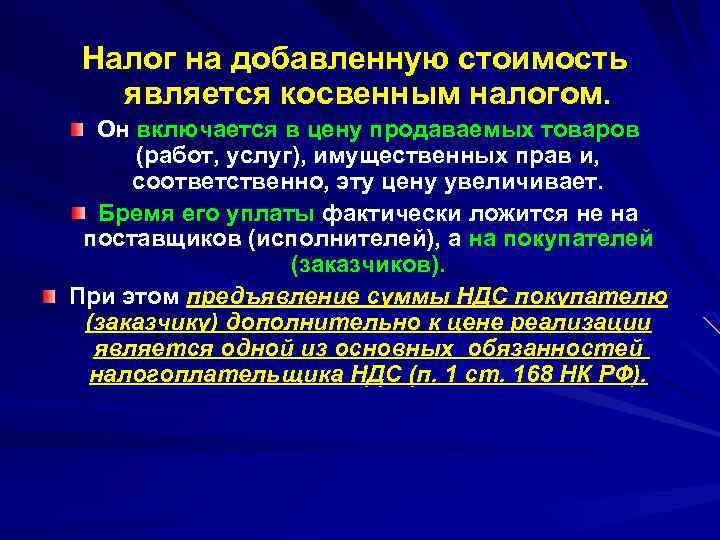 Налог на добавленную стоимость является косвенным налогом.

Он включается в цену продаваемых товаров (работ, услуг), имущественных прав и, соответственно, эту цену увеличивает.

Бремя его уплаты фактически ложится не на поставщиков (исполнителей), а на покупателей (заказчиков).

При этом предъявление суммы НДС покупателю (заказчику) дополнительно к цене реализации является одной из основных обязанностей налогоплательщика НДС (п. 1 ст. 168 НК РФ).